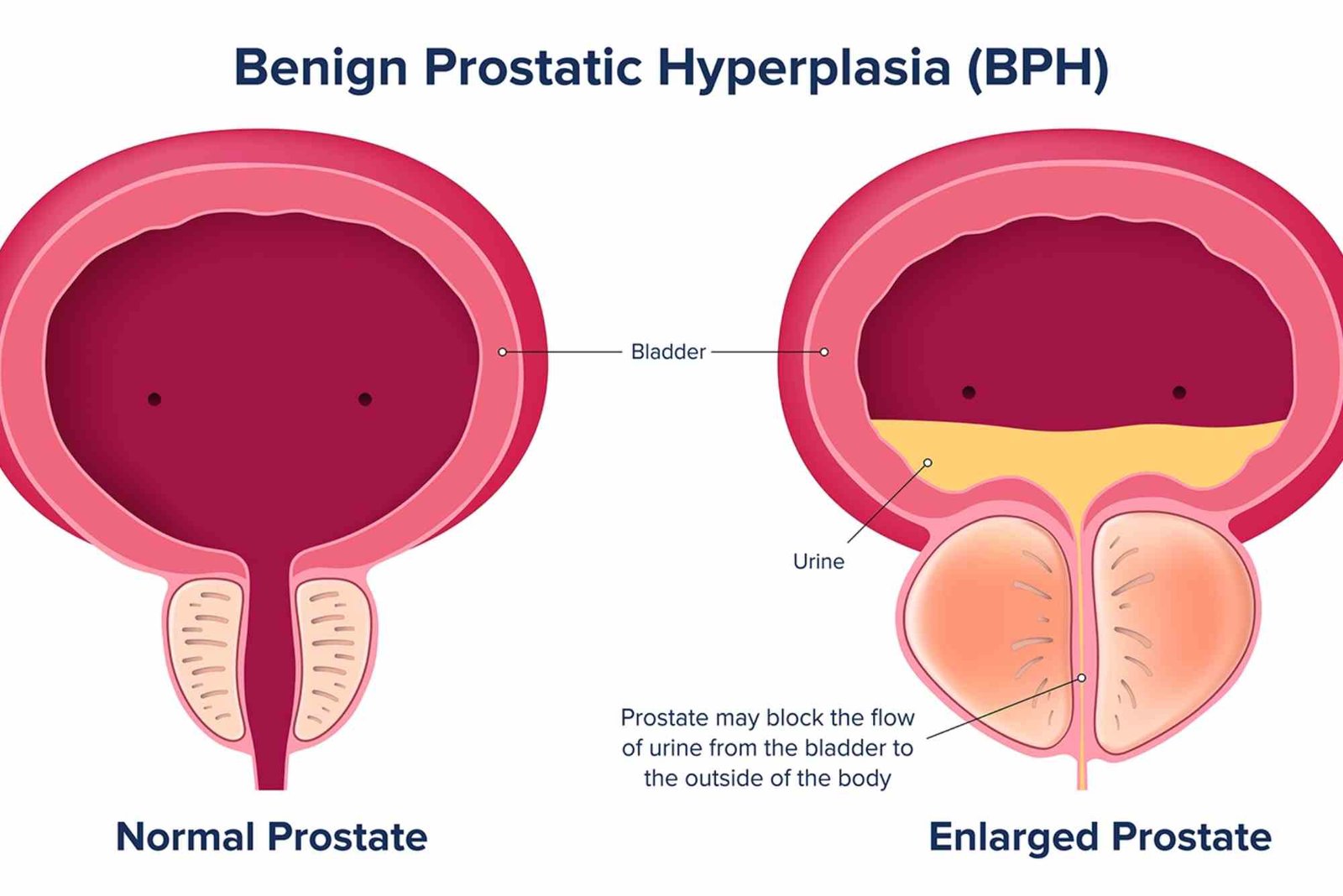 Benign Prostatic Hyperplasia (BPH)

Bladder

Urine

Prostate may block the flow of urine from the bladder to the outside of the body

Normal Prostate

Enlarged Prostate